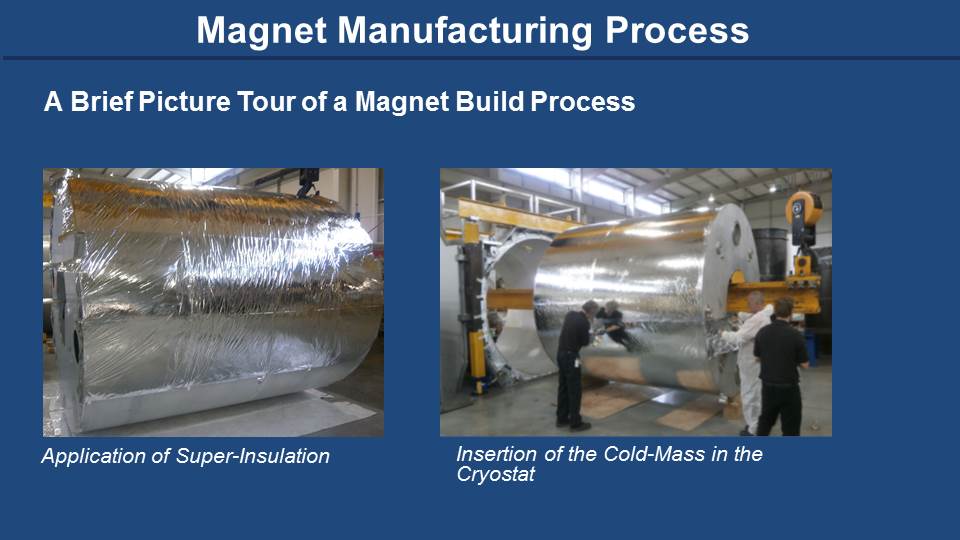 Magnet Manufacturing Process

A Brief Picture Tour of a Magnet Build Process

Application of Super-Insulation

Insertion of the Cold-Mass in the Cryostat